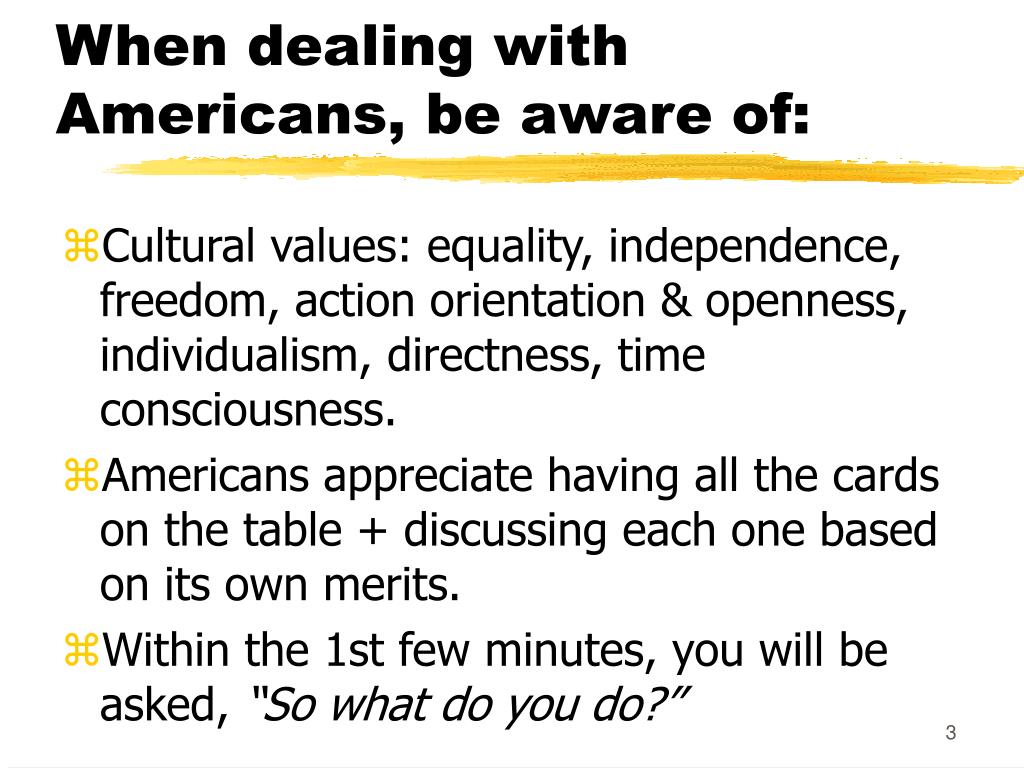 When dealing with Americans, be aware of:

⌘Cultural values: equality, independence, freedom, action orientation & openness, individualism, directness, time consciousness.

⌘Americans appreciate having all the cards on the table + discussing each one based on its own merits.

⌘Within the 1st few minutes, you will be asked, "So what do you do?"

3